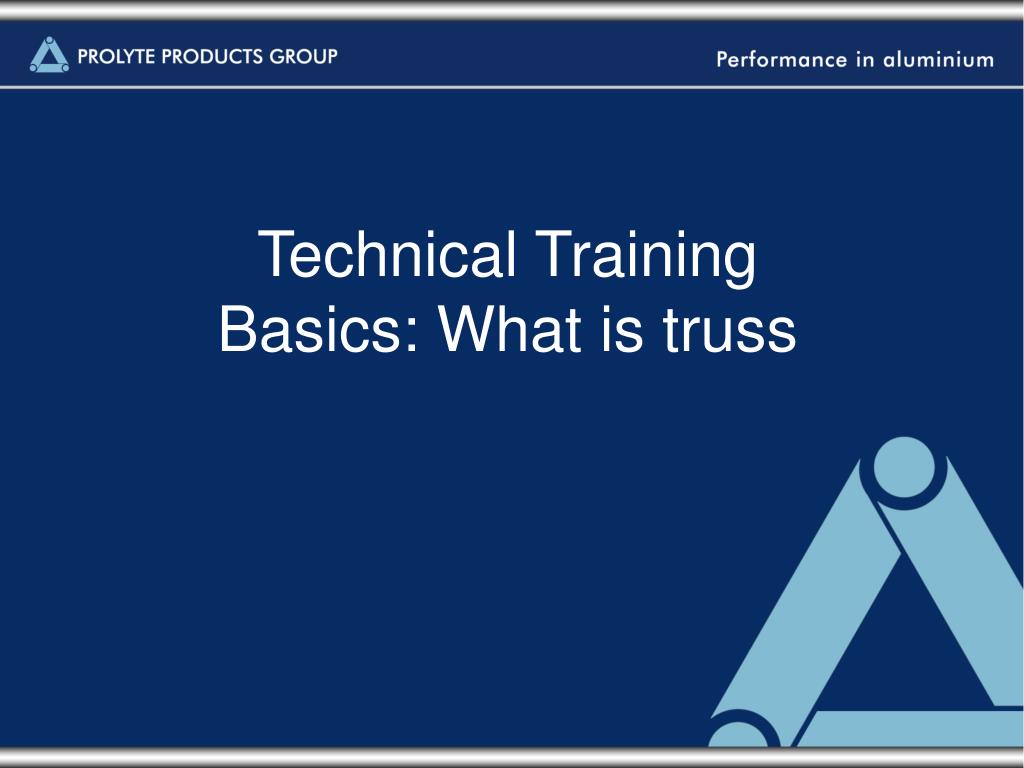 PROLYTE PRODUCTS GROUP

Performance in aluminium

Technical Training
Basics: What is truss